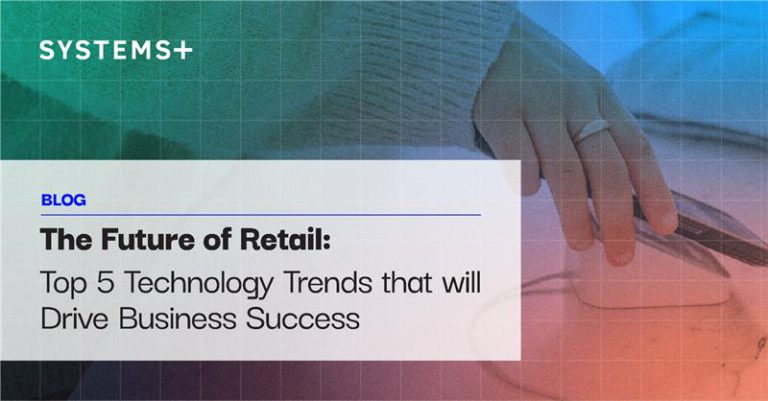 SYSTEMS+

BLOG

The Future of Retail:

Top 5 Technology Trends that will Drive Business Success